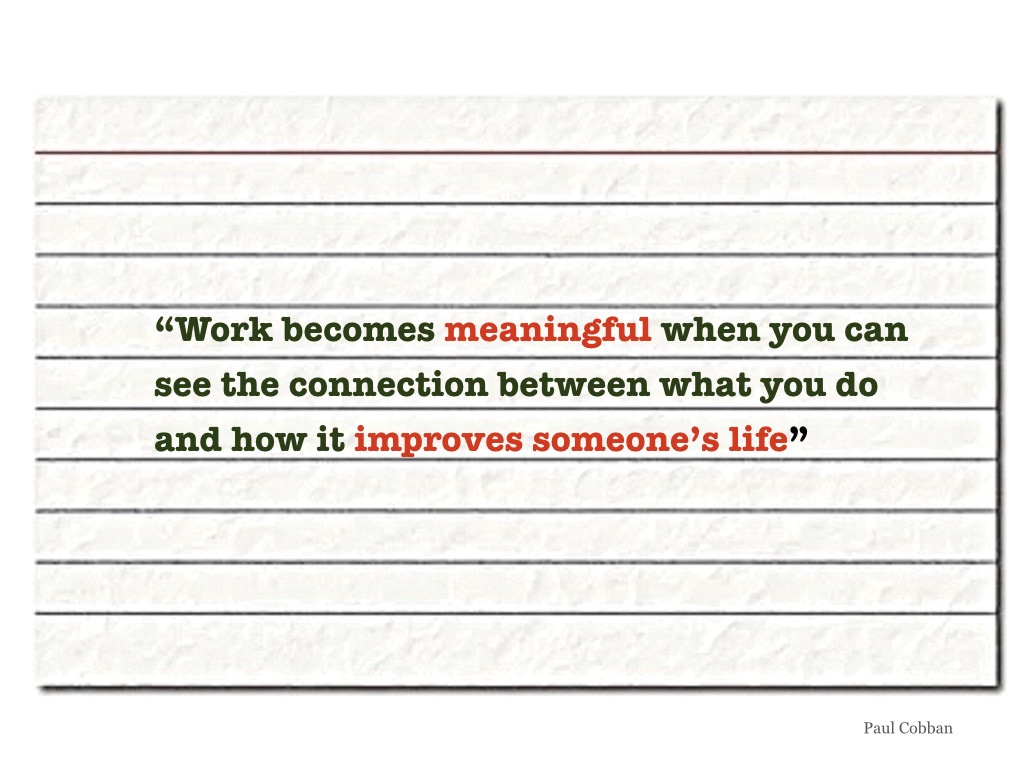 “Work becomes meaningful when you can see the connection between what you do and how it improves someone’s life”

Paul Cobban